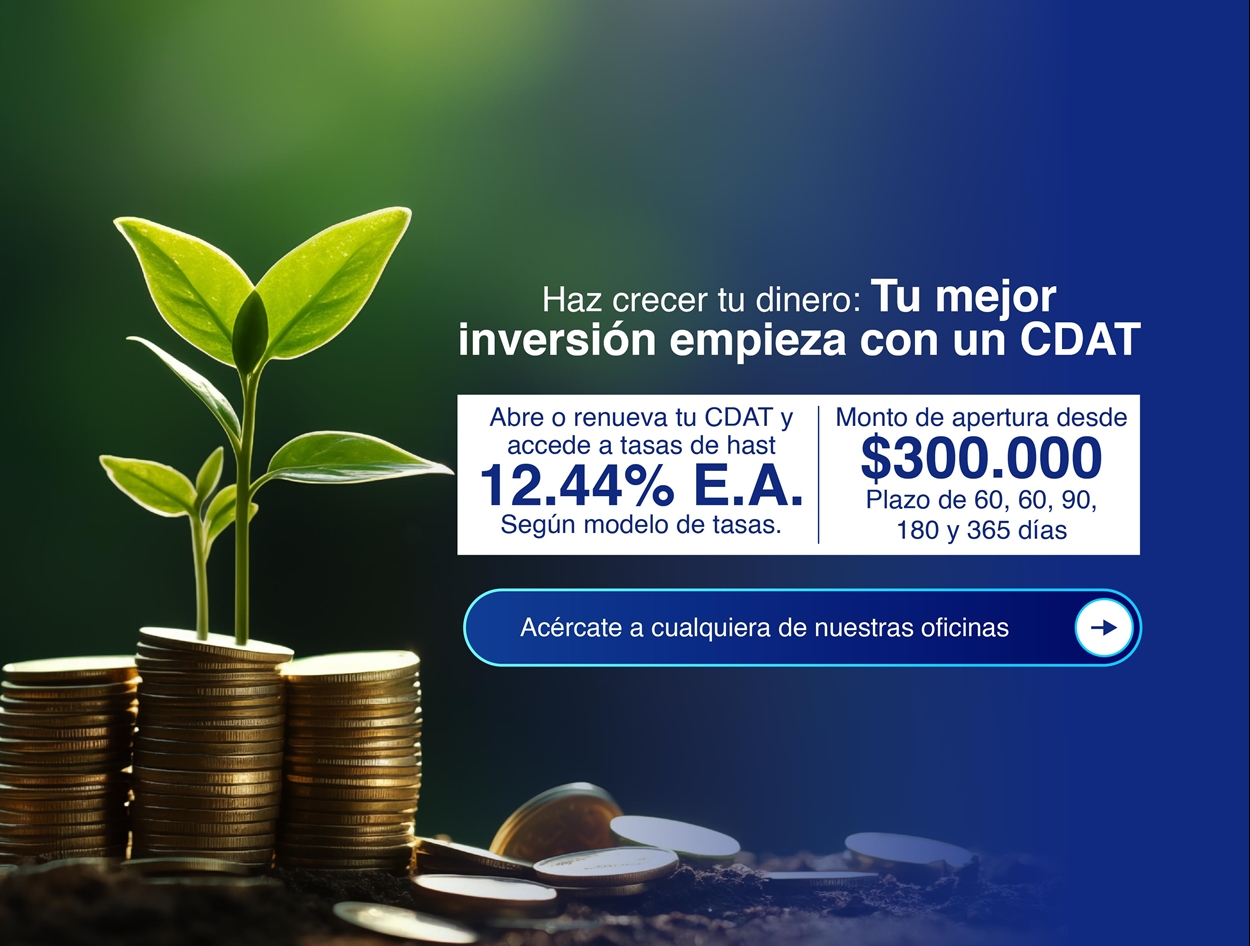 Haz crecer tu dinero: Tu mejor inversión empieza con un CDAT

Abre o renueva tu CDAT y accede a tasas de hast
12.44% E.A.
Según modelo de tasas.

Monto de apertura desde
$300.000
Plazo de 60, 60, 90, 180 y 365 días

Acércate a cualquiera de nuestras oficinas